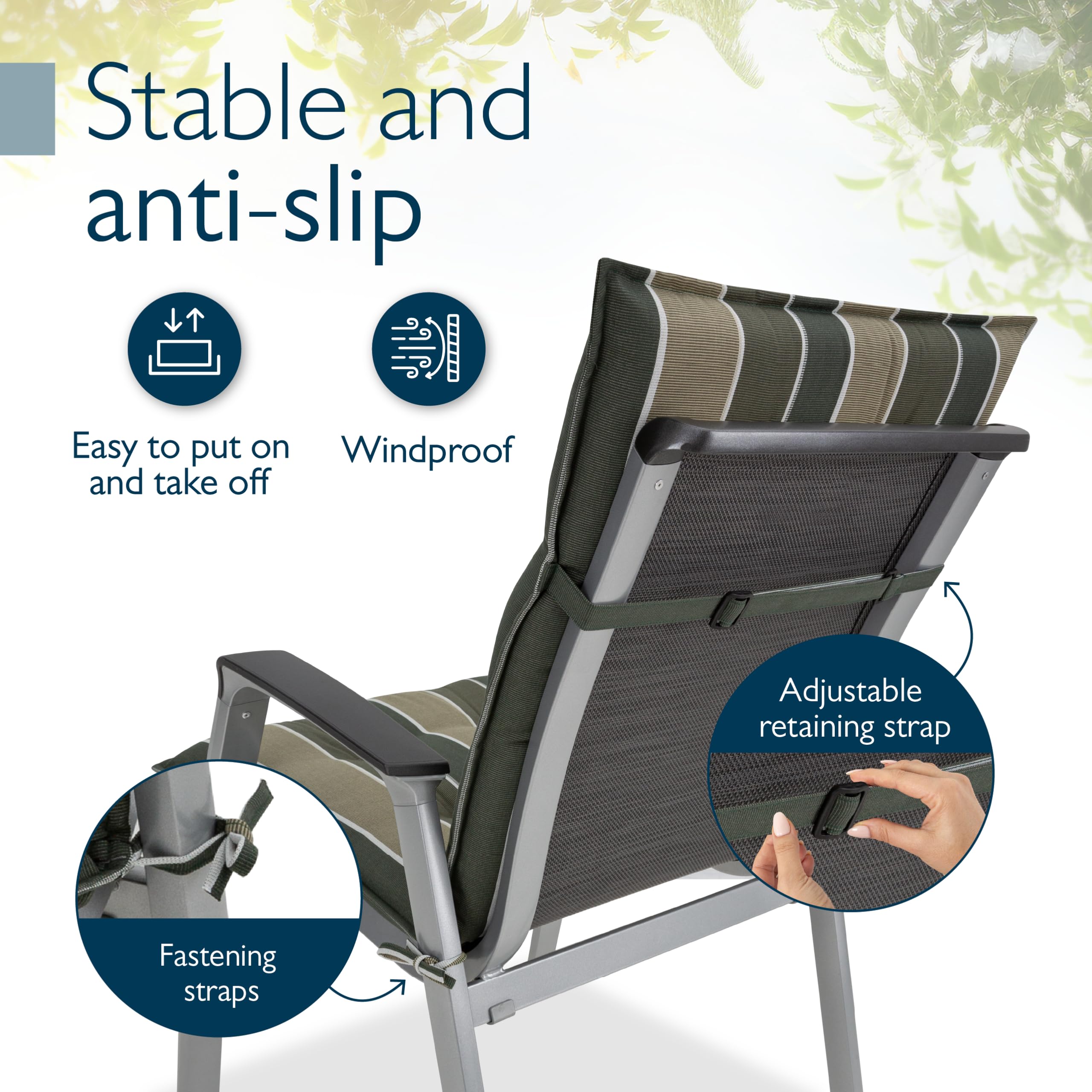 Stable and anti-slip

Easy to put on and take off

Windproof

Adjustable retaining strap

Fastening straps